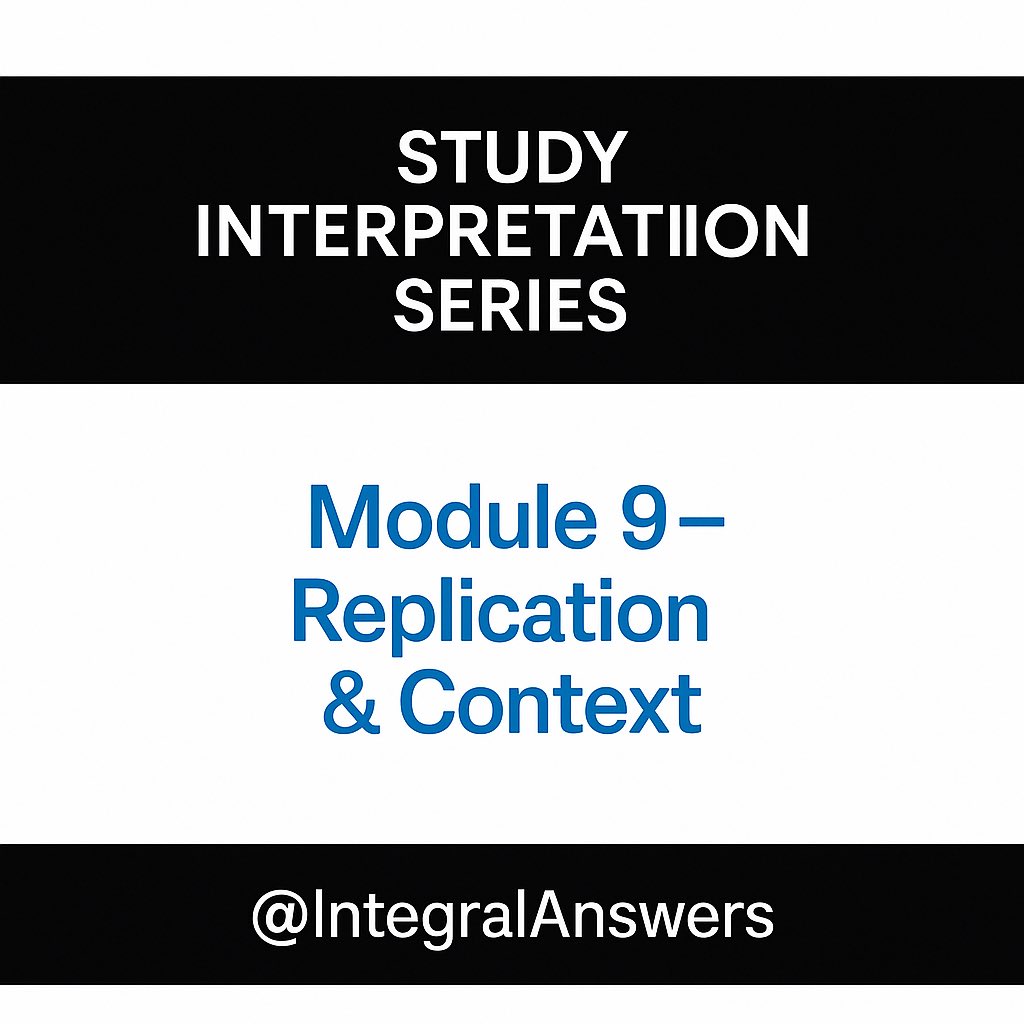 STUDY INTERPRETATIION SERIES

Module 9– Replication & Context

@IntegralAnswers